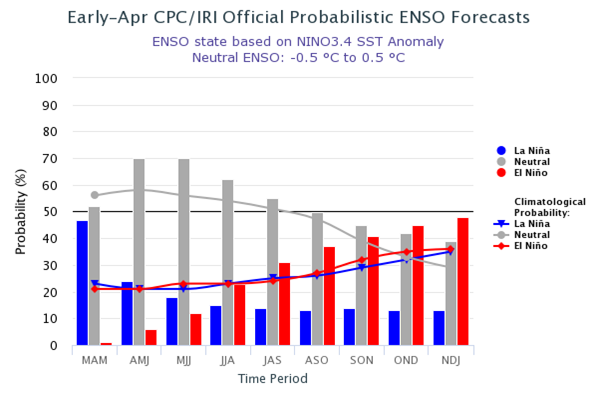 Early-Apr CPC/IRI Official Probabilistic ENSO Forecasts

ENSO state based on NINO3.4 SST Anomaly
Neutral ENSO: -0.5 °C to 0.5 °C

Probability (%)

100
90
80
70
60
50
40
30
20
10
0

MAM
AMJ
MJJ
JJA
JAS
ASO
SON
OND
NDJ

Time Period

La Niña
Neutral
El Niño

Climatological Probability:
La Niña
Neutral
El Niño